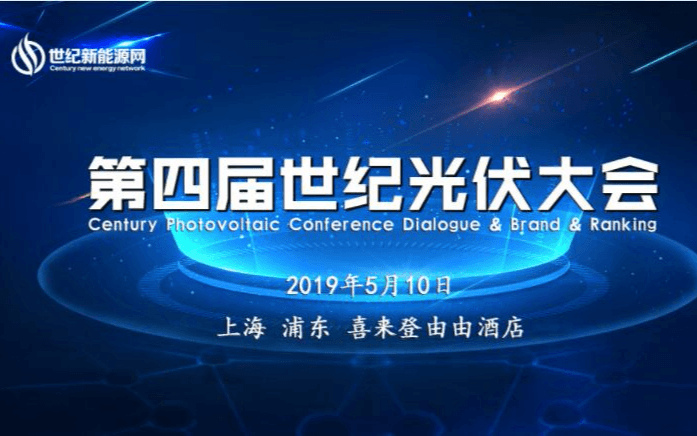 世纪新能源网
Century new energy network

第四届世纪光伏大会
Century Photovoltaic Conference Dialogue & Brand & Ranking

2019年5月10日

上海 浦东 喜来登由由酒店